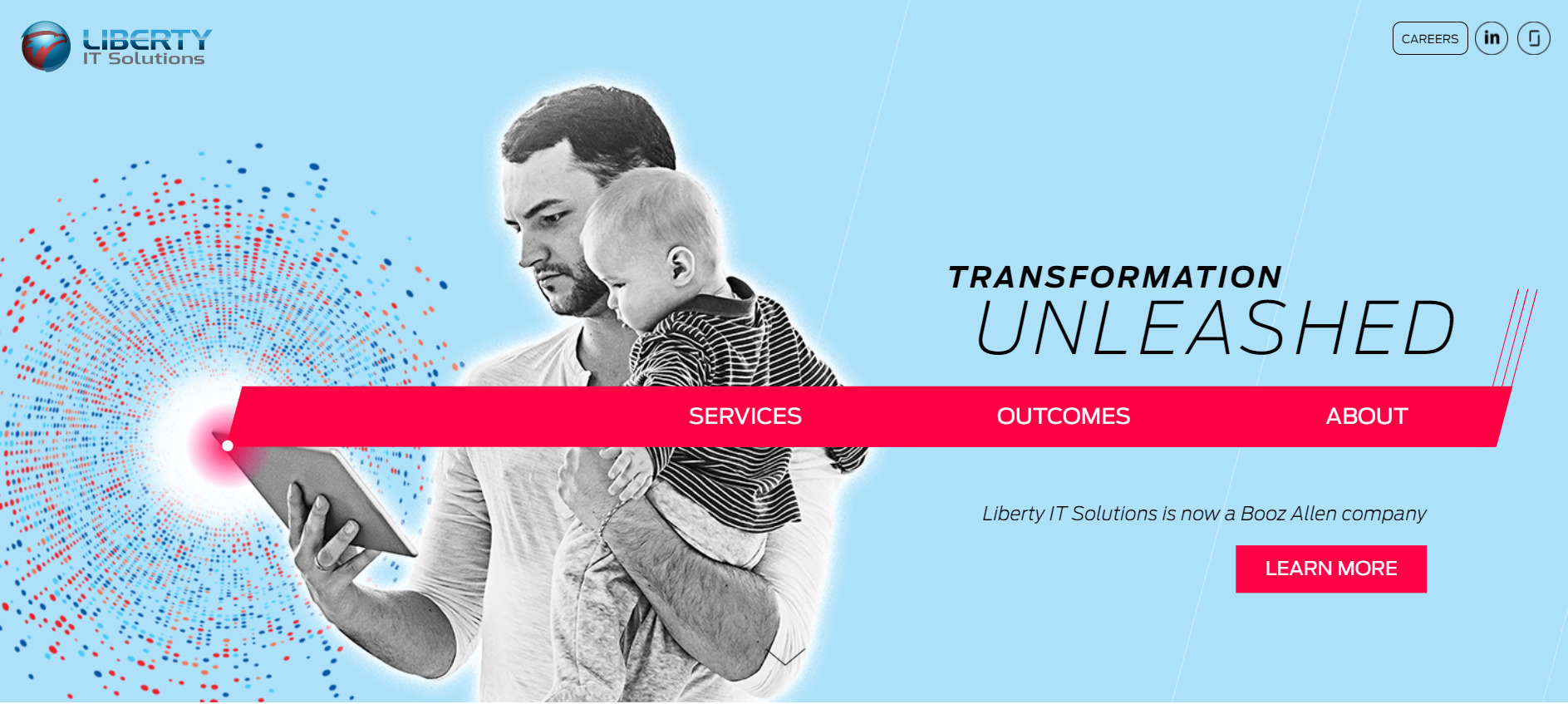 LIBERTY
IT Solutions

CAREERS in

TRANSFORMATION
UNLEASHED

SERVICES OUTCOMES ABOUT

Liberty IT Solutions is now a Booz Allen company

LEARN MORE